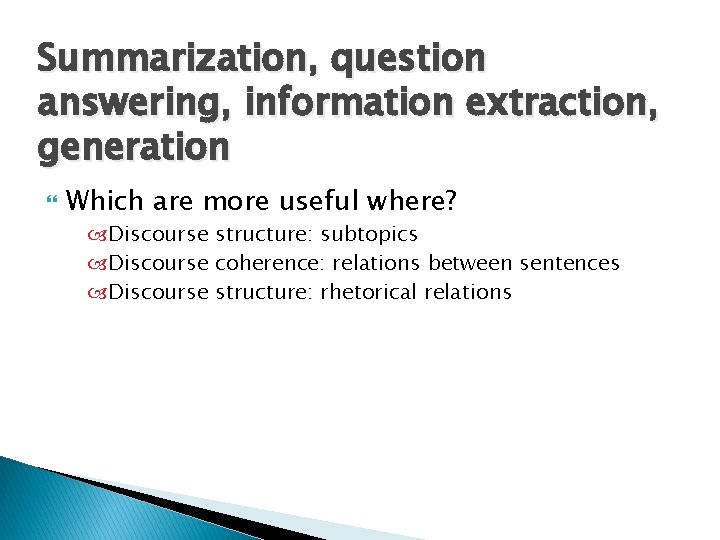 Summarization, question answering, information extraction, generation

Which are more useful where?

Discourse structure: subtopics

Discourse coherence: relations between sentences

Discourse structure: rhetorical relations